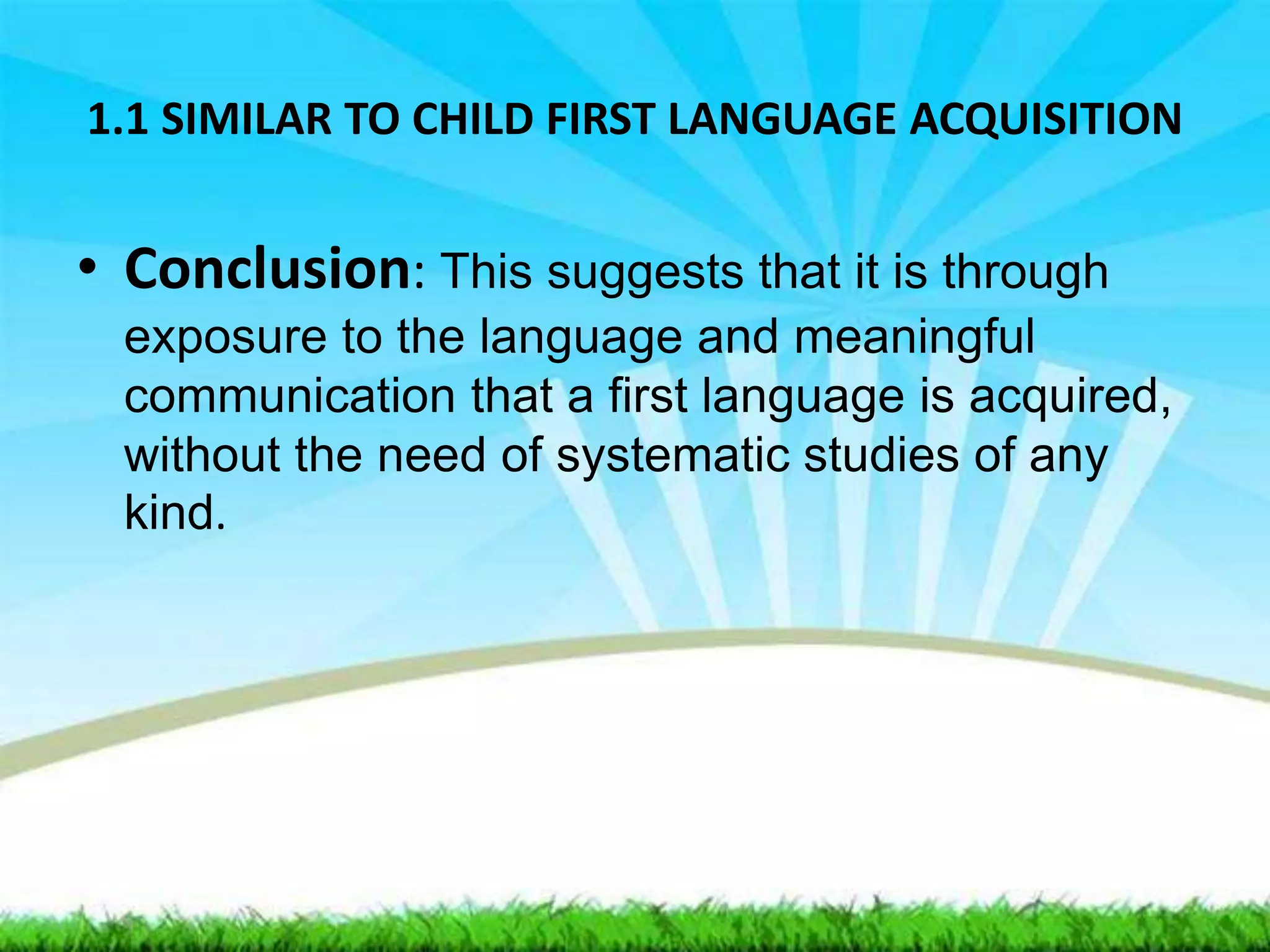 1.1 SIMILAR TO CHILD FIRST LANGUAGE ACQUISITION

• Conclusion: This suggests that it is through exposure to the language and meaningful communication that a first language is acquired, without the need of systematic studies of any kind.